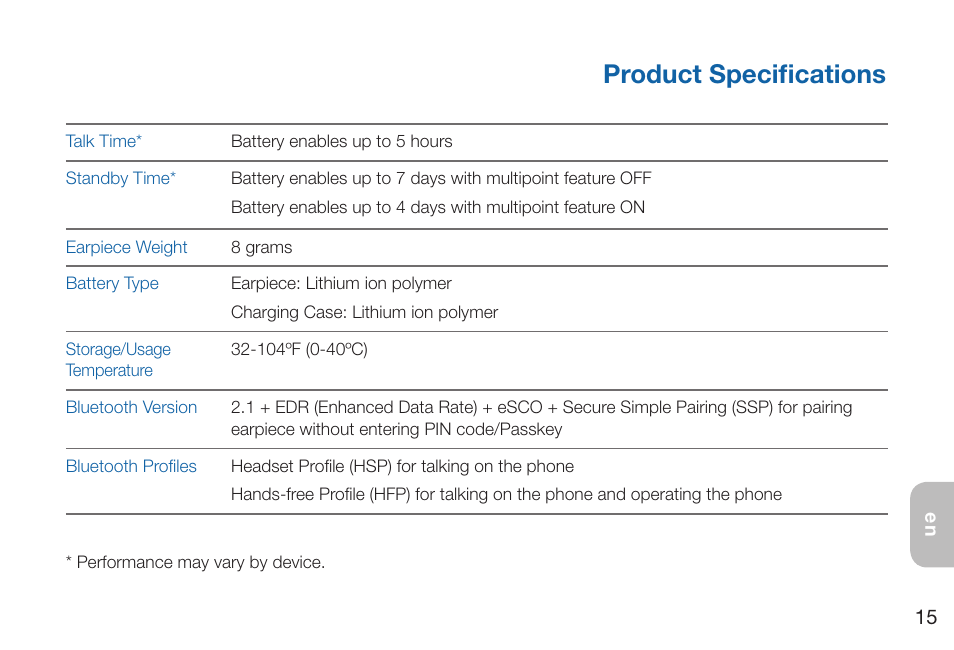 Product Specifications

| | |
|---|---|
| Talk Time* | Battery enables up to 5 hours |
| Standby Time* | Battery enables up to 7 days with multipoint feature OFF<br>Battery enables up to 4 days with multipoint feature ON |
| Earpiece Weight | 8 grams |
| Battery Type | Earpiece: Lithium ion polymer<br>Charging Case: Lithium ion polymer |
| Storage/Usage Temperature | 32-104ºF (0-40ºC) |
| Bluetooth Version | 2.1 + EDR (Enhanced Data Rate) + eSCO + Secure Simple Pairing (SSP) for pairing earpiece without entering PIN code/Passkey |
| Bluetooth Profiles | Headset Profile (HSP) for talking on the phone<br>Hands-free Profile (HFP) for talking on the phone and operating the phone |

* Performance may vary by device.

en

15